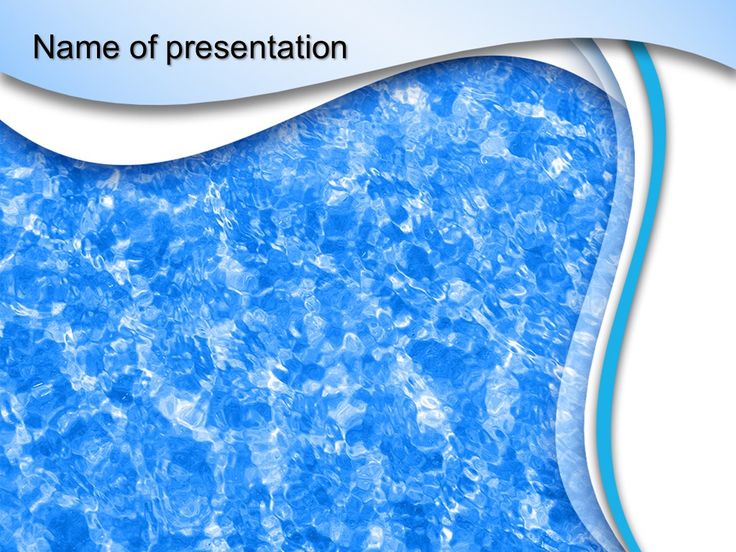 Name of presentation